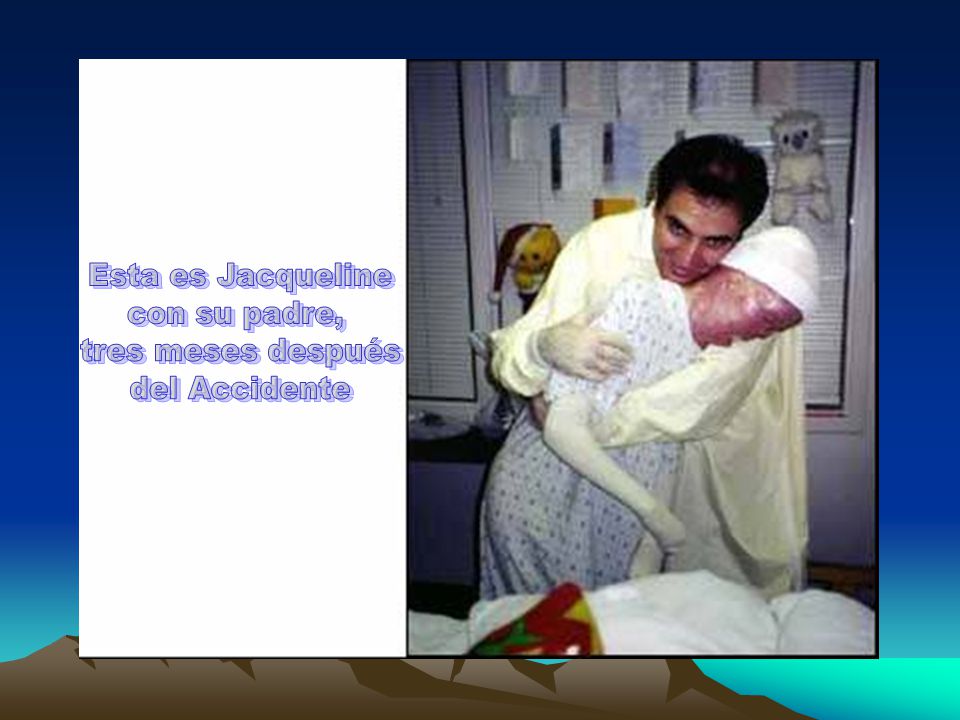 Esta es Jacqueline con su padre, tres meses después del Accidente